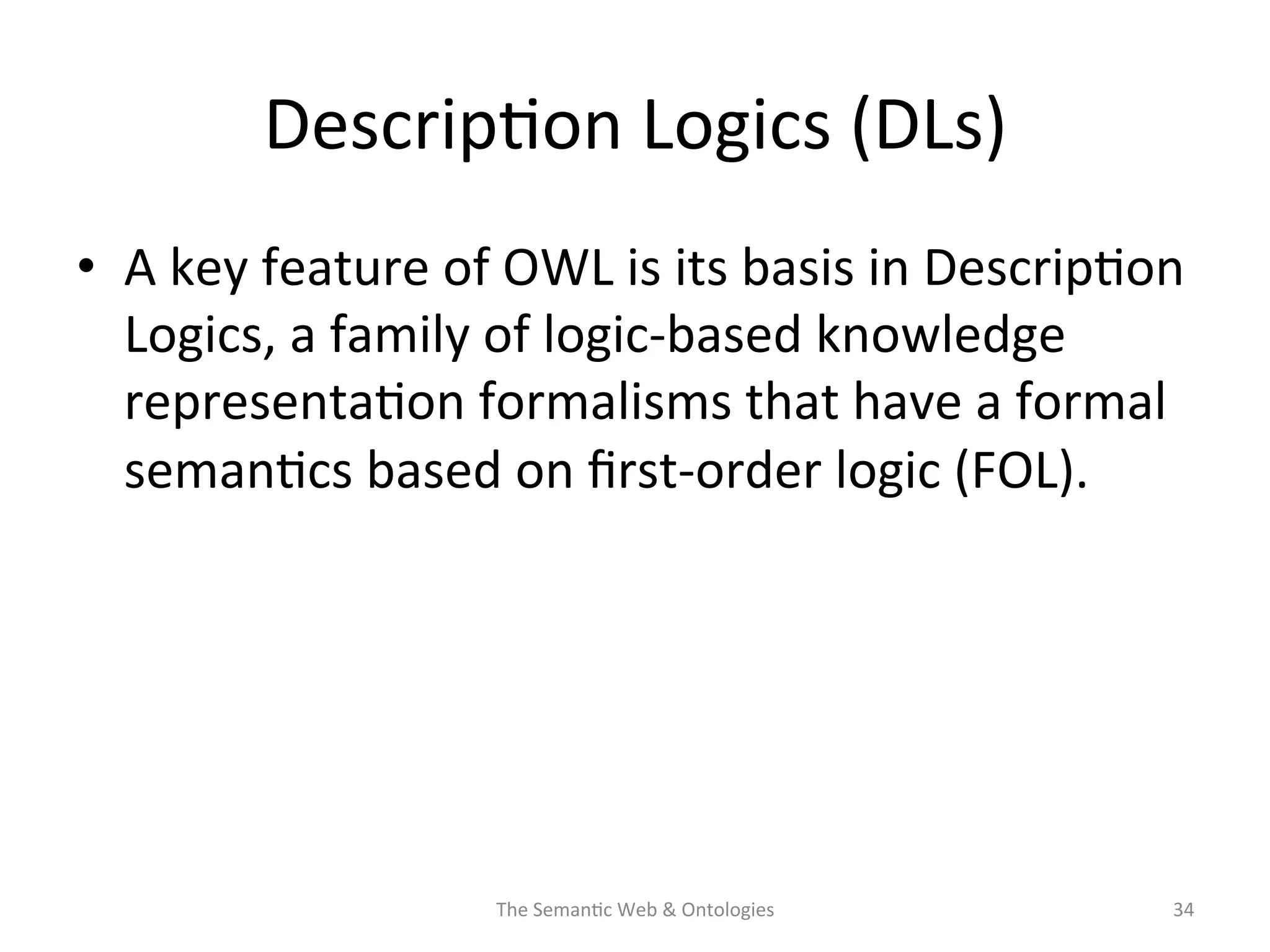 Description Logics (DLs)

• A key feature of OWL is its basis in Description Logics, a family of logic-based knowledge representation formalisms that have a formal semantics based on first-order logic (FOL).

The Semantic Web & Ontologies

34